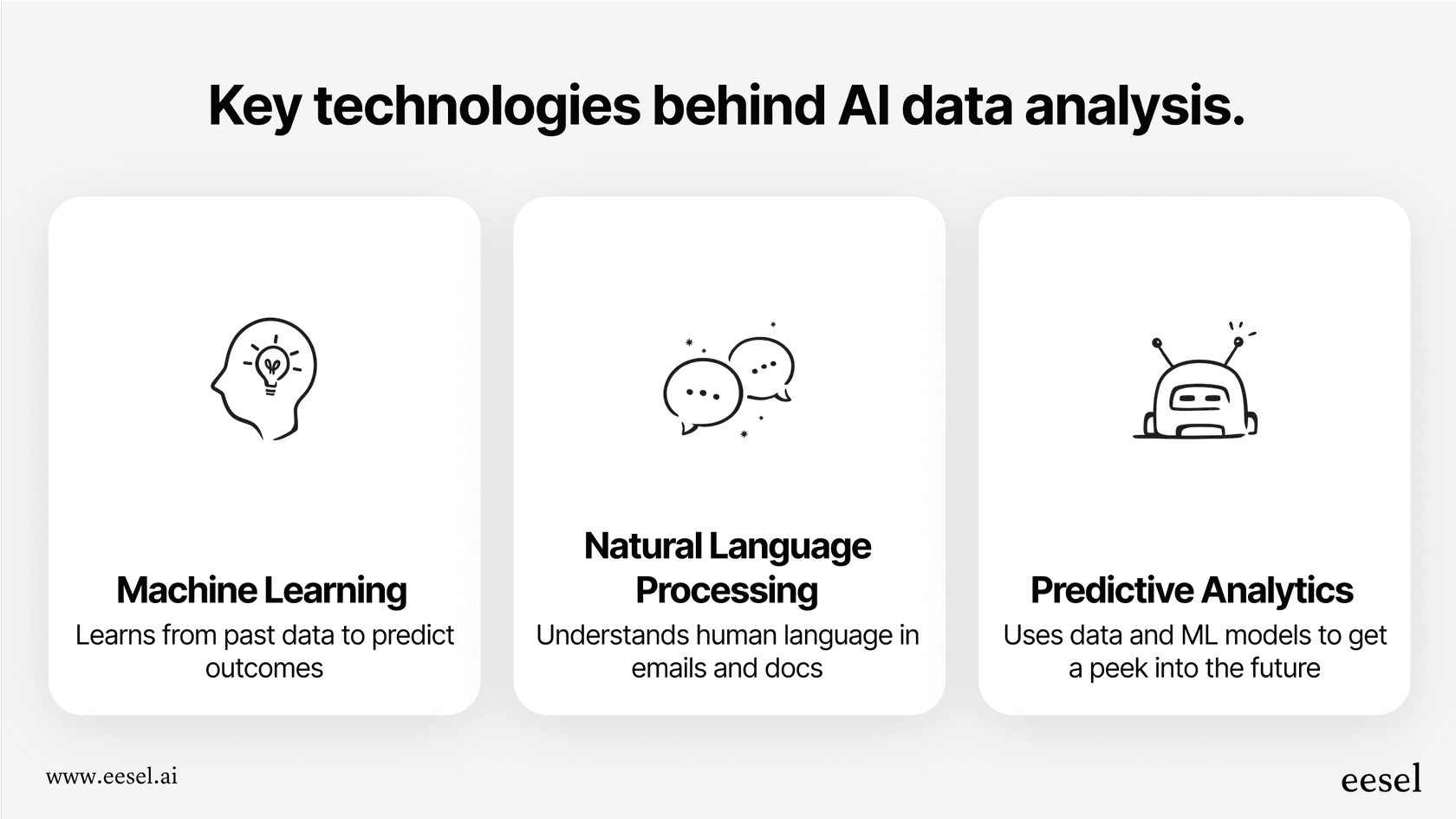 Key technologies behind AI data analysis.

Machine Learning
Learns from past data to predict outcomes

Natural Language Processing
Understands human language in emails and docs

Predictive Analytics
Uses data and ML models to get a peek into the future

www.eesel.ai

eesel